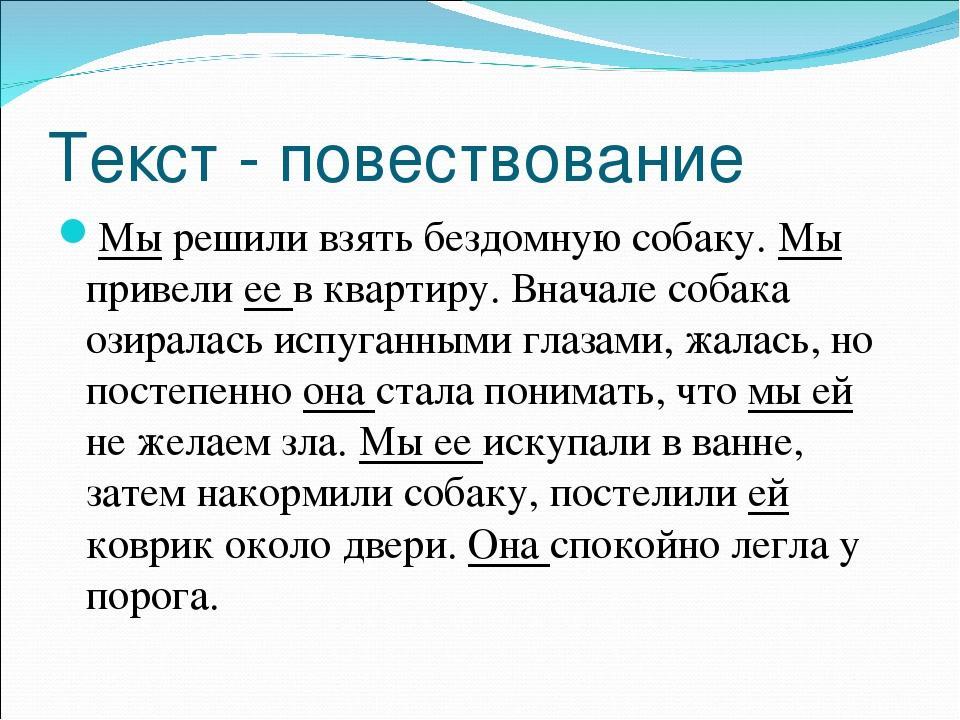 Текст - повествование

Мы решили взять бездомную собаку. Мы привели ее в квартиру. Вначале собака озиралась испуганными глазами, жалась, но постепенно она стала понимать, что мы ей не желаем зла. Мы ее искупали в ванне, затем накормили собаку, постелили ей коврик около двери. Она спокойно легла у порога.